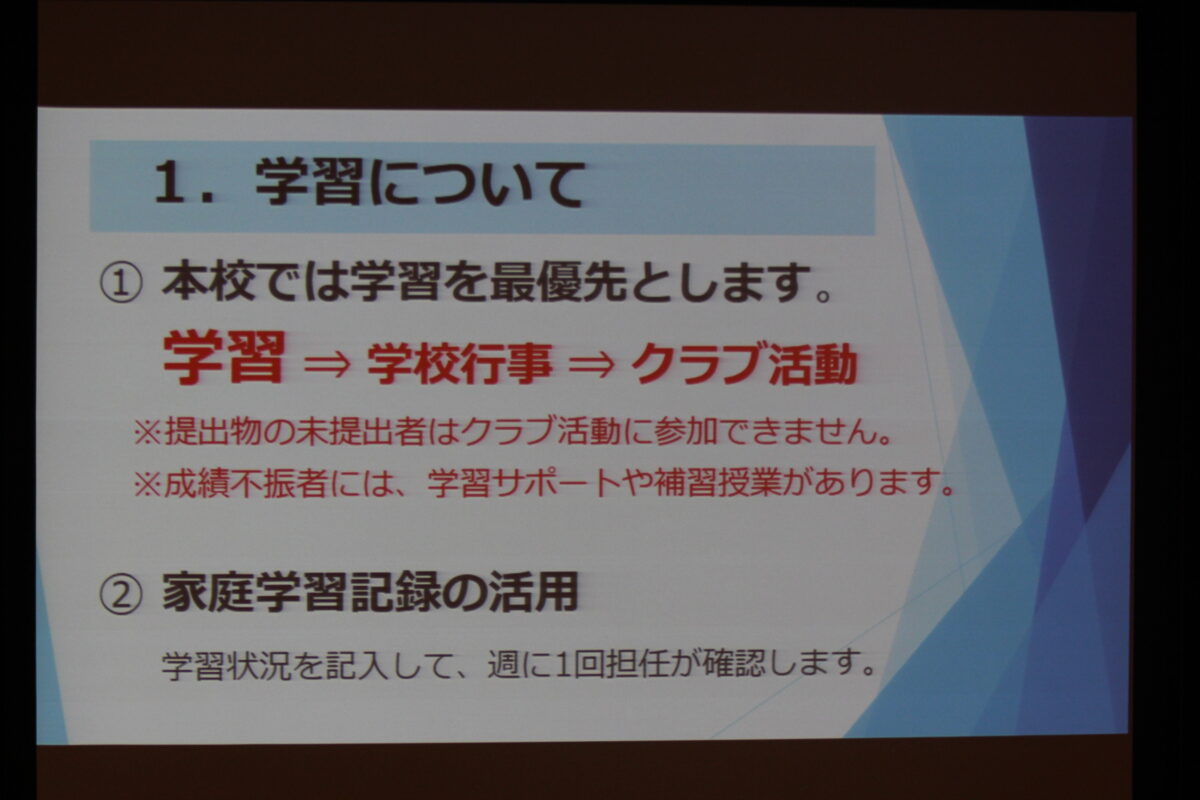 1．学習について

① 本校では学習を最優先とします。

学習 ⇒ 学校行事 ⇒ クラブ活動

※提出物の未提出者はクラブ活動に参加できません。
※成績不振者には、学習サポートや補習授業があります。

② 家庭学習記録の活用

学習状況を記入して、週に1回担任が確認します。